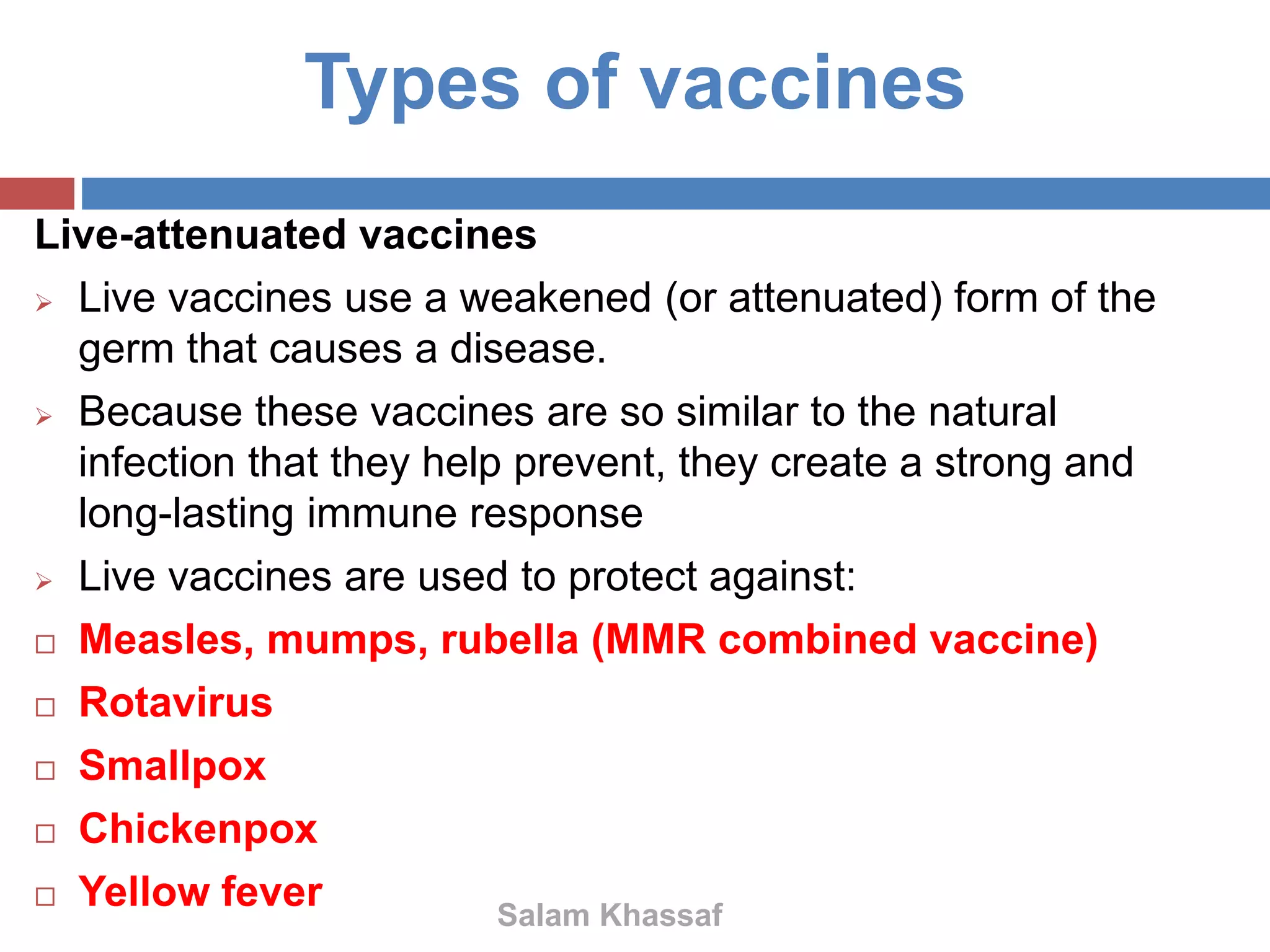 Types of vaccines

Live-attenuated vaccines

➢ Live vaccines use a weakened (or attenuated) form of the germ that causes a disease.

➢ Because these vaccines are so similar to the natural infection that they help prevent, they create a strong and long-lasting immune response

➢ Live vaccines are used to protect against:

□ Measles, mumps, rubella (MMR combined vaccine)

□ Rotavirus

□ Smallpox

□ Chickenpox

□ Yellow fever

Salam Khassaf